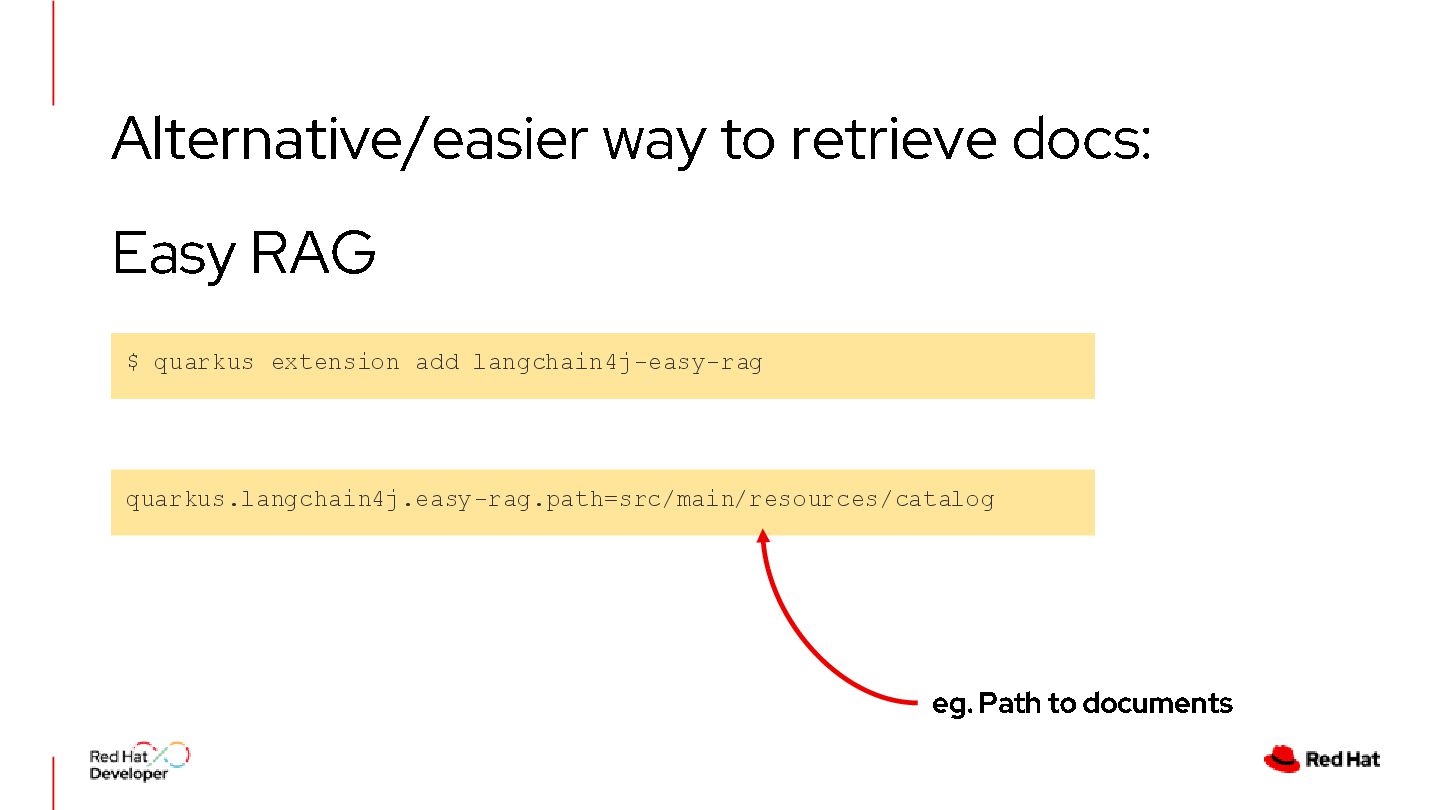 Alternative/easier way to retrieve docs:

Easy RAG

$ quarkus extension add langchain4j-easy-rag

quarkus.langchain4j.easy-rag.path=src/main/resources/catalog

eg. Path to documents

Red Hat Developer

Red Hat